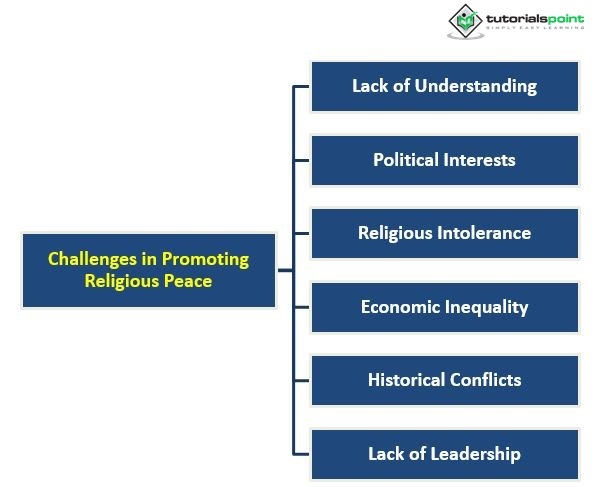 tutorialspoint
SIMPLY EASY LEARNING

Challenges in Promoting Religious Peace

Lack of Understanding

Political Interests

Religious Intolerance

Economic Inequality

Historical Conflicts

Lack of Leadership